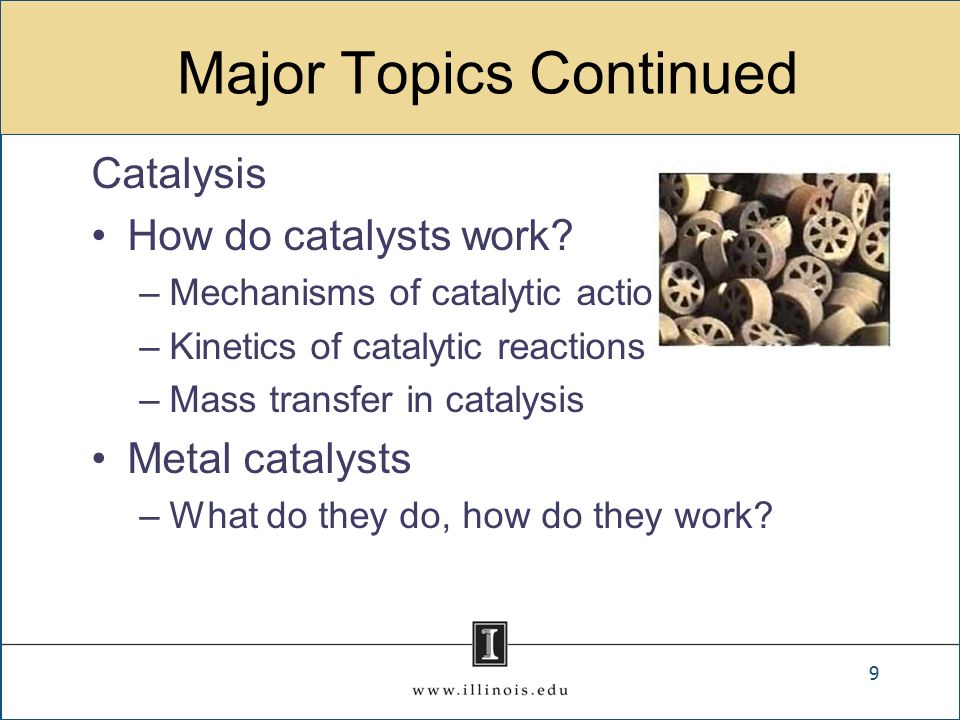 Major Topics Continued

Catalysis

• How do catalysts work?
– Mechanisms of catalytic actio
– Kinetics of catalytic reactions
– Mass transfer in catalysis

• Metal catalysts
– What do they do, how do they work?

I

www.illinois.edu

9